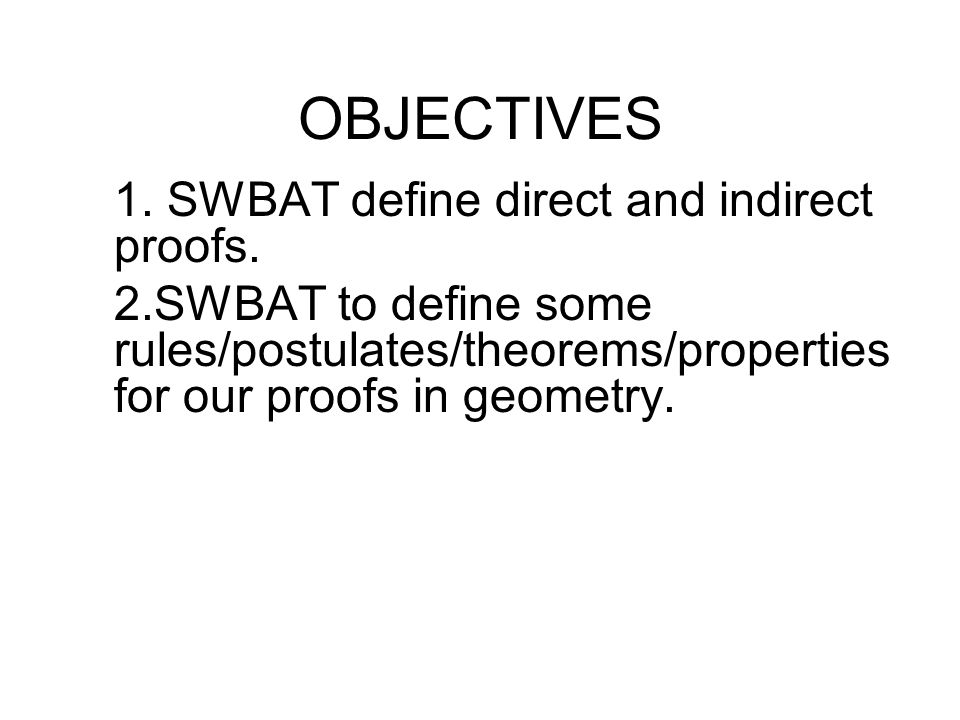 OBJECTIVES

1. SWBAT define direct and indirect proofs.

2.SWBAT to define some rules/postulates/theorems/properties for our proofs in geometry.